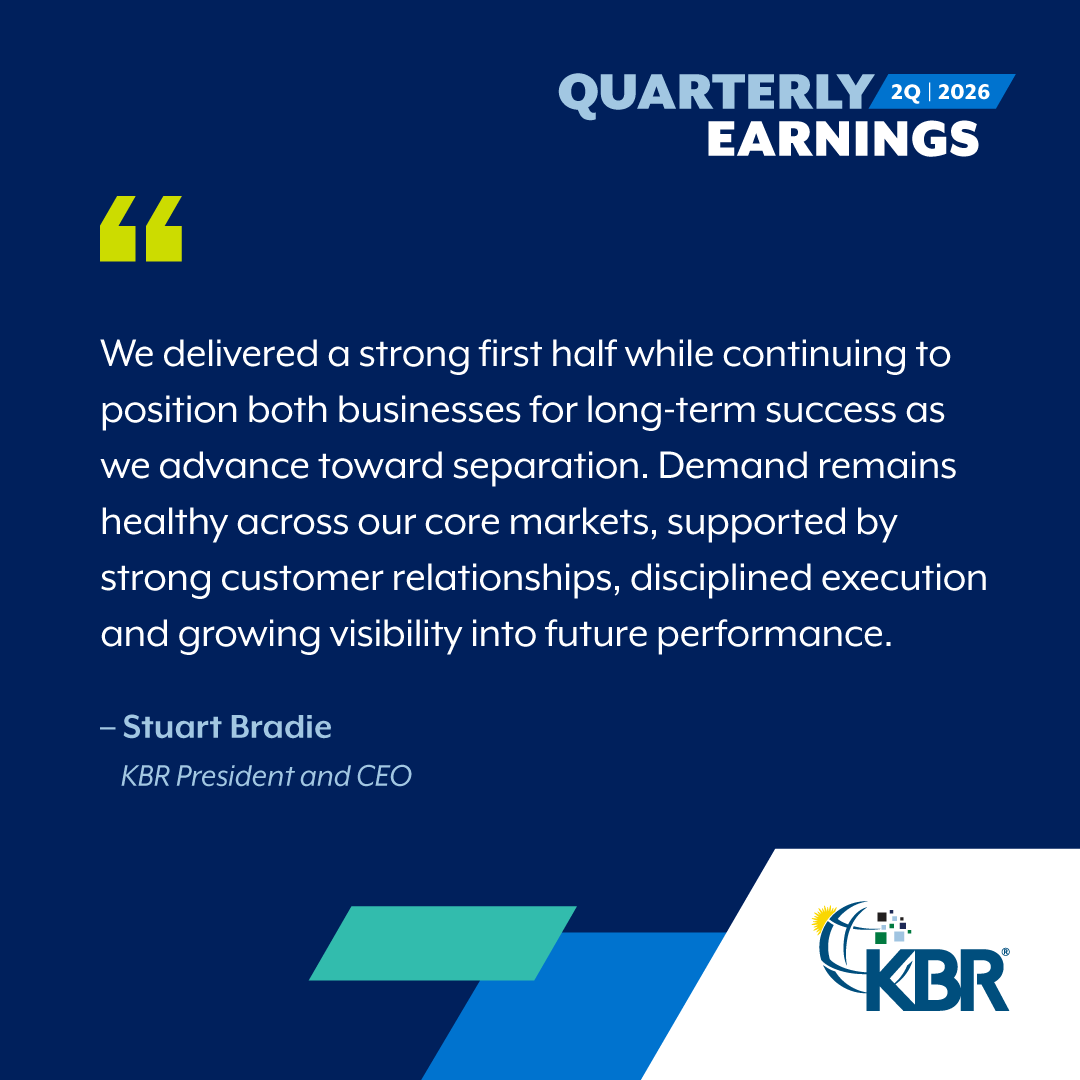 QUARTERLY 2Q | 2026
EARNINGS

“

We delivered a strong first half while continuing to position both businesses for long-term success as we advance toward separation. Demand remains healthy across our core markets, supported by strong customer relationships, disciplined execution and growing visibility into future performance.

– Stuart Bradie
KBR President and CEO

KBR®